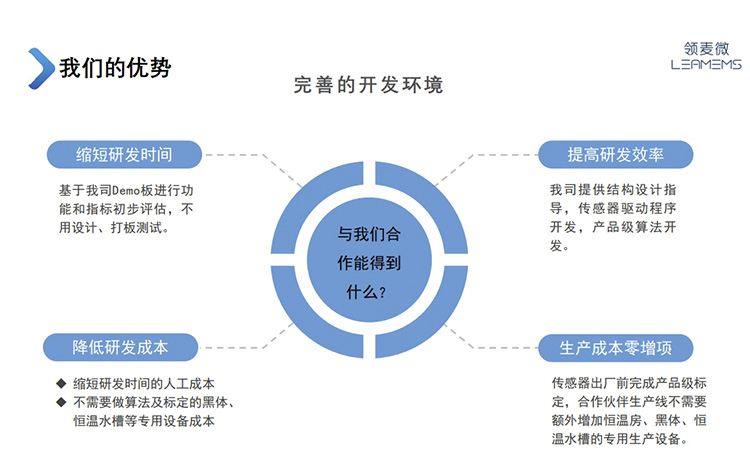 我们的优势

领麦微
LEAMEMS

完善的开发环境

缩短研发时间

基于我司Demo板进行功能和指标初步评估，不用设计、打板测试。

提高研发效率

我司提供结构设计指导，传感器驱动程序开发，产品级算法开发。

与我们合作能得到什么？

降低研发成本

◆ 缩短研发时间的人工成本
◆ 不需要做算法及标定的黑体、恒温水槽等专用设备成本

生产成本零增项

传感器出厂前完成产品级标定，合作伙伴生产线不需要额外增加恒温房、黑体、恒温水槽的专用生产设备。